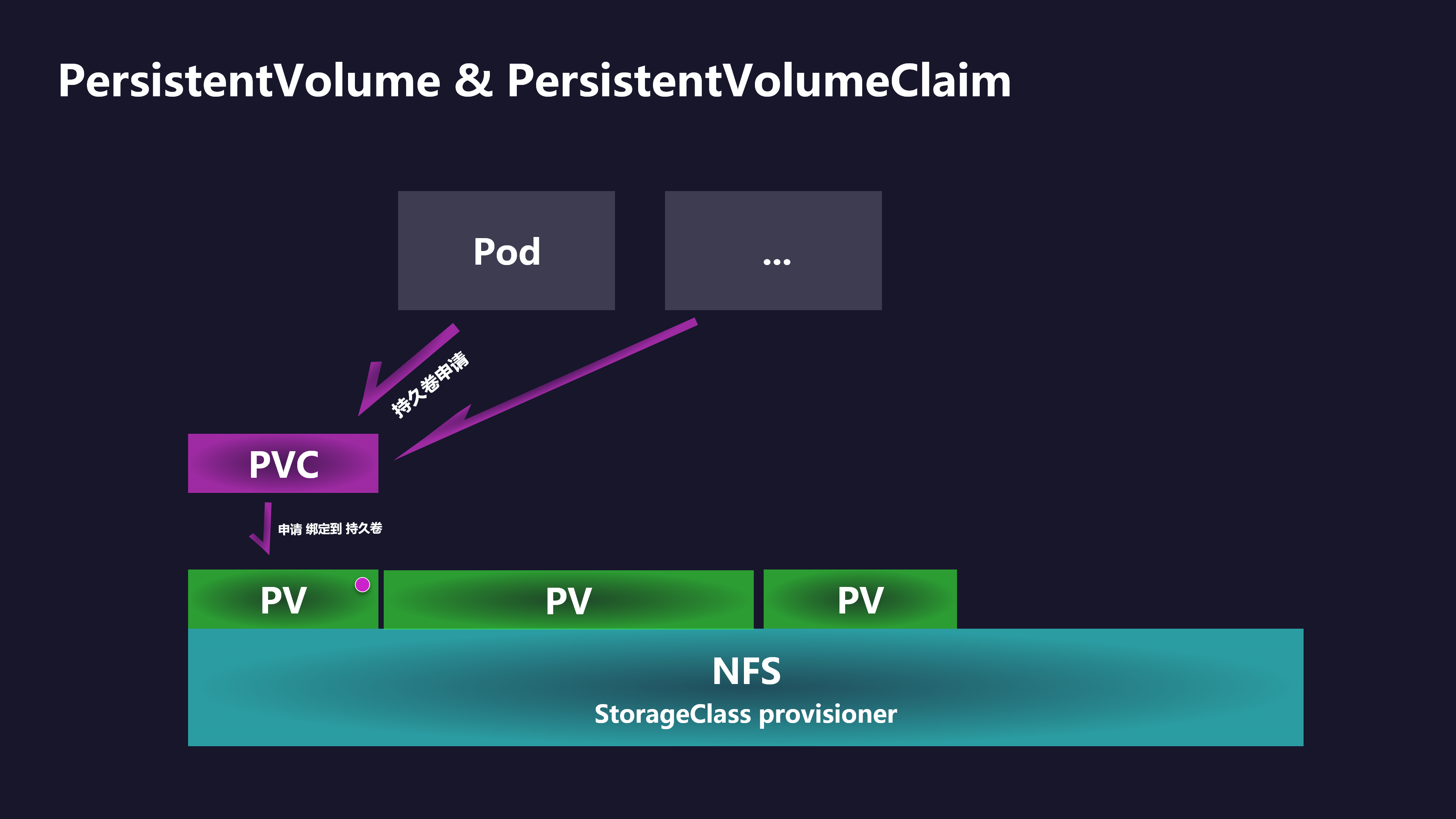 PersistentVolume & PersistentVolumeClaim

Pod

...

持久卷申请

PVC

申请 绑定到 持久卷

PV

PV

PV

NFS
StorageClass provisioner